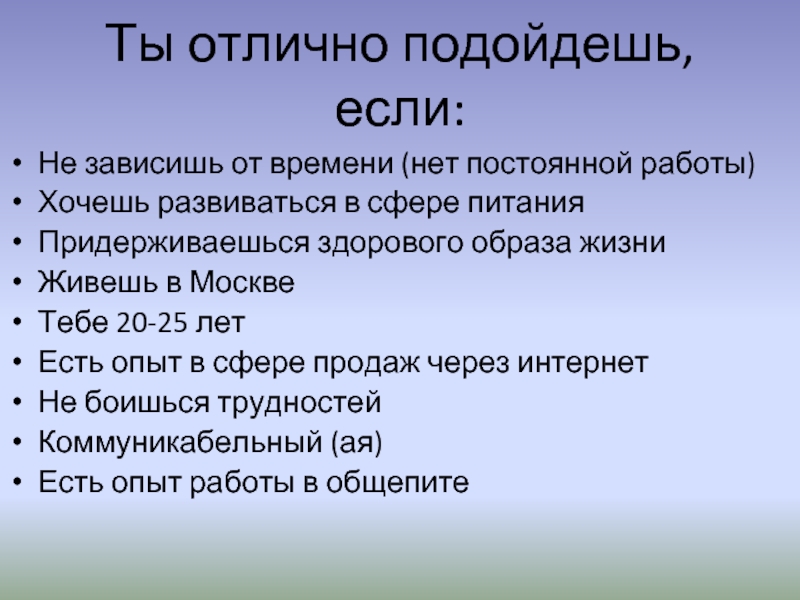 Ты отлично подойдешь, если:

• Не зависишь от времени (нет постоянной работы)
• Хочешь развиваться в сфере питания
• Придерживаешься здорового образа жизни
• Живешь в Москве
• Тебе 20-25 лет
• Есть опыт в сфере продаж через интернет
• Не боишься трудностей
• Коммуникабельный (ая)
• Есть опыт работы в общепите